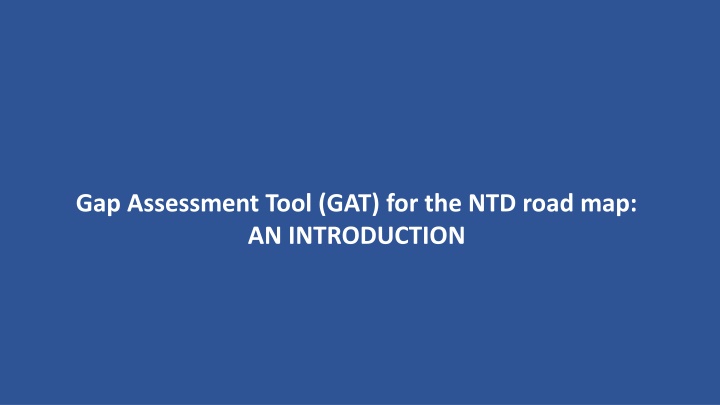 Gap Assessment Tool (GAT) for the NTD road map:
AN INTRODUCTION